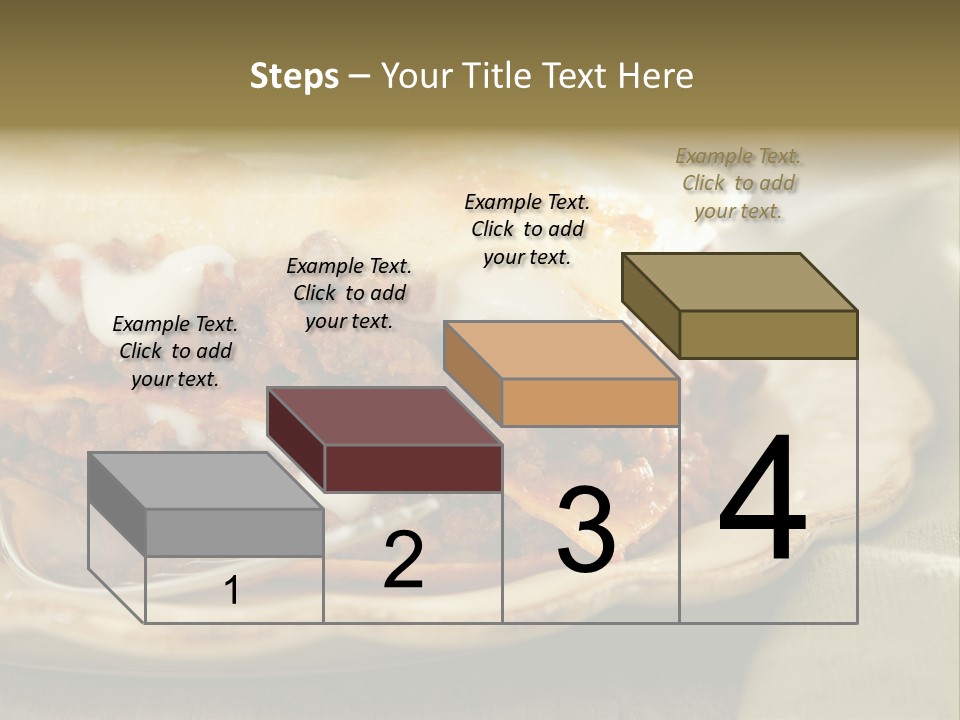 Steps – Your Title Text Here

Example Text. Click to add your text.

Example Text. Click to add your text.

Example Text. Click to add your text.

Example Text. Click to add your text.

1

2

3

4